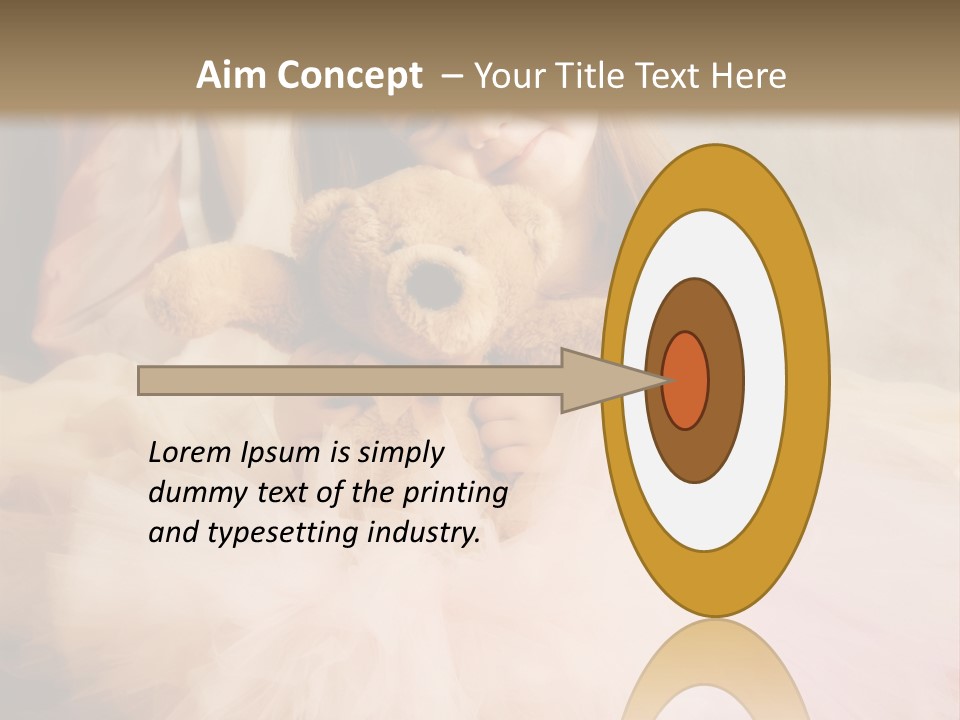 Aim Concept – Your Title Text Here

Lorem Ipsum is simply dummy text of the printing and typesetting industry.